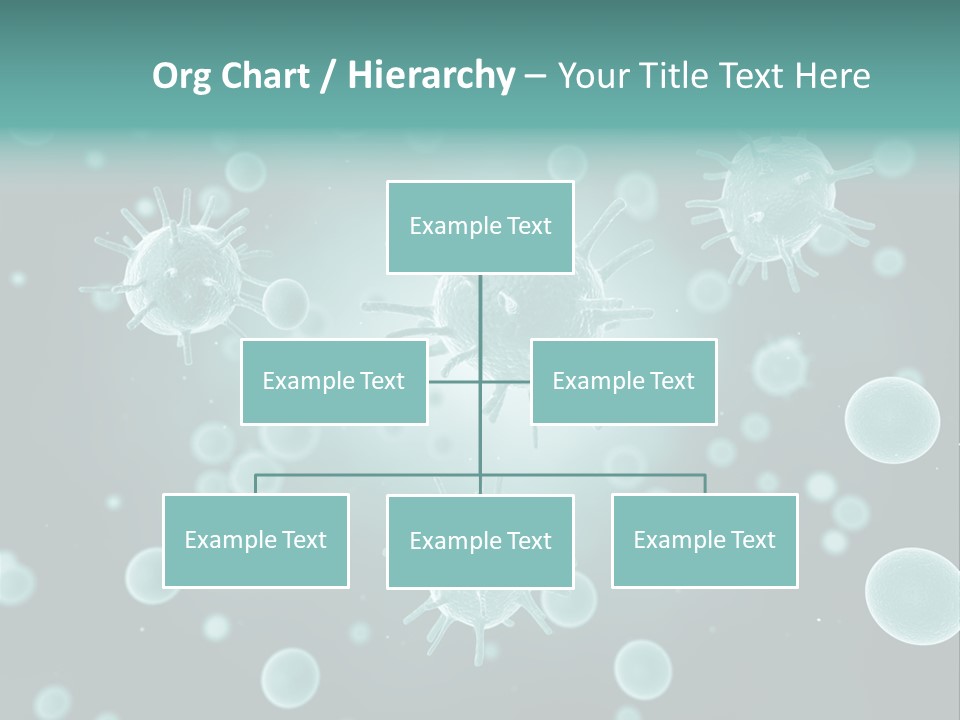 Org Chart / Hierarchy – Your Title Text Here

Example Text

Example Text

Example Text

Example Text

Example Text

Example Text